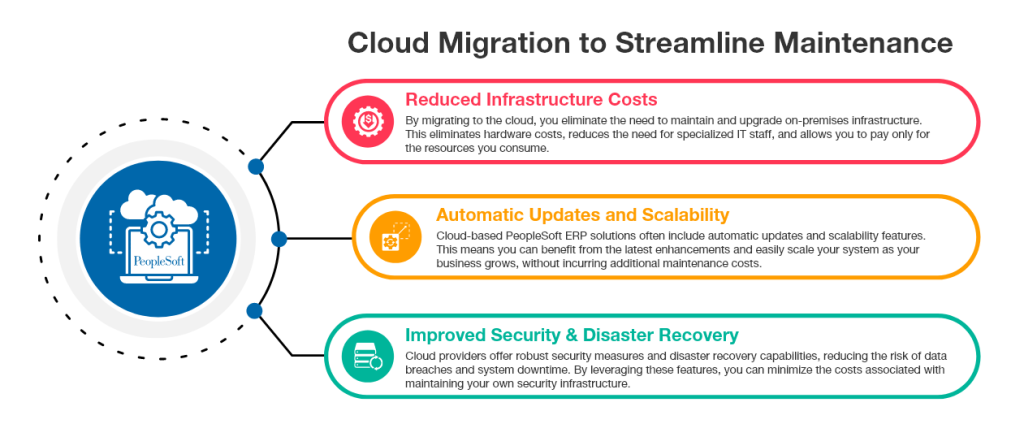 Cloud Migration to Streamline Maintenance

PeopleSoft

Reduced Infrastructure Costs

By migrating to the cloud, you eliminate the need to maintain and upgrade on-premises infrastructure. This eliminates hardware costs, reduces the need for specialized IT staff, and allows you to pay only for the resources you consume.

Automatic Updates and Scalability

Cloud-based PeopleSoft ERP solutions often include automatic updates and scalability features. This means you can benefit from the latest enhancements and easily scale your system as your business grows, without incurring additional maintenance costs.

Improved Security & Disaster Recovery

Cloud providers offer robust security measures and disaster recovery capabilities, reducing the risk of data breaches and system downtime. By leveraging these features, you can minimize the costs associated with maintaining your own security infrastructure.